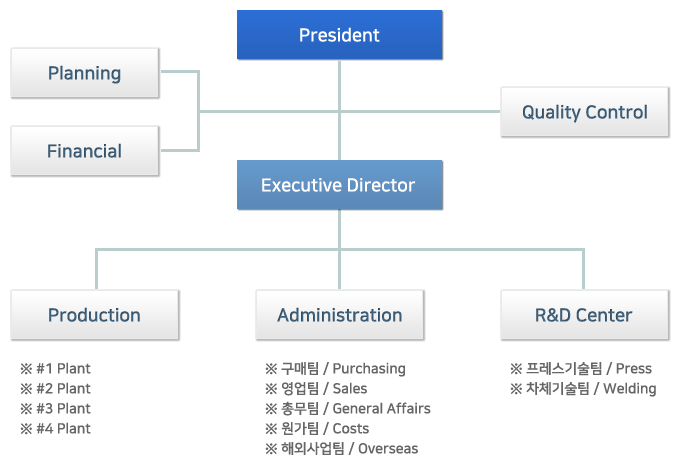 President

Planning

Financial

Quality Control

Executive Director

Production

Administration

R&D Center

※ #1 Plant
※ #2 Plant
※ #3 Plant
※ #4 Plant

※ 구매팀 / Purchasing
※ 영업팀 / Sales
※ 총무팀 / General Affairs
※ 원가팀 / Costs
※ 해외사업팀 / Overseas

※ 프레스기술팀 / Press
※ 차체기술팀 / Welding